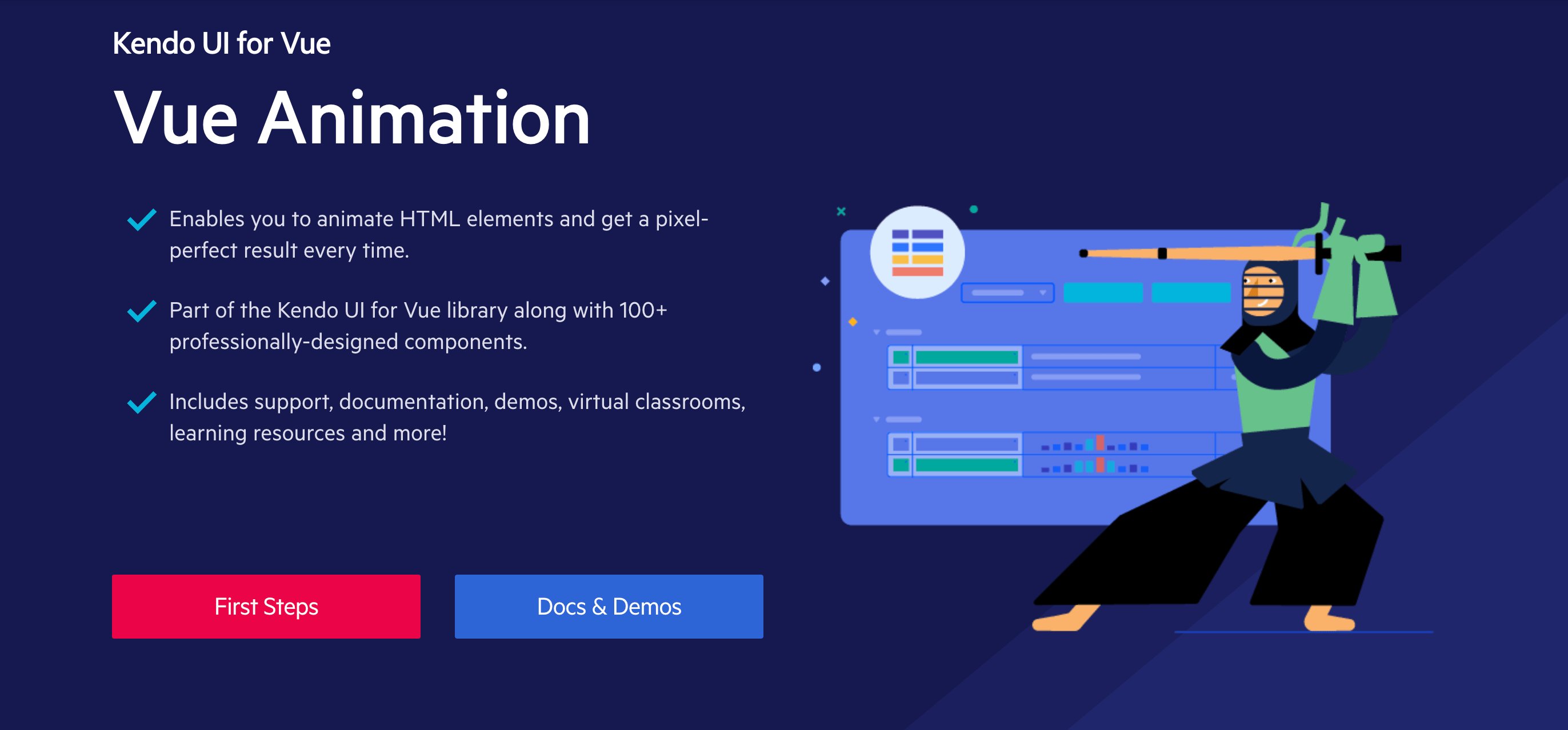 Kendo UI for Vue

Vue Animation

Enables you to animate HTML elements and get a pixel-perfect result every time.

Part of the Kendo UI for Vue library along with 100+ professionally-designed components.

Includes support, documentation, demos, virtual classrooms, learning resources and more!

First Steps

Docs & Demos